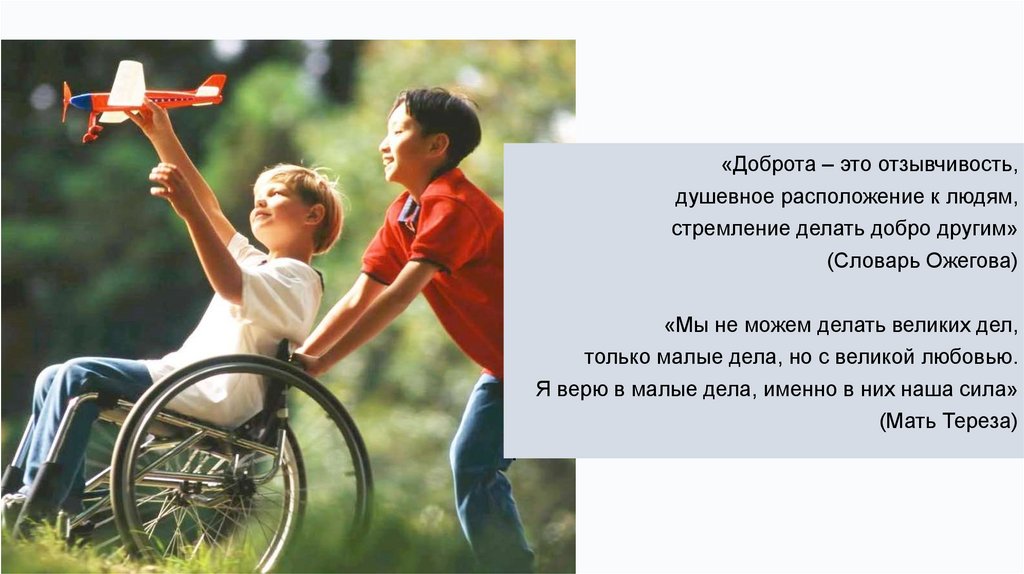 «Доброта – это отзывчивость, душевное расположение к людям, стремление делать добро другим»
(Словарь Ожегова)

«Мы не можем делать великих дел, только малые дела, но с великой любовью. Я верю в малые дела, именно в них наша сила»
(Мать Тереза)